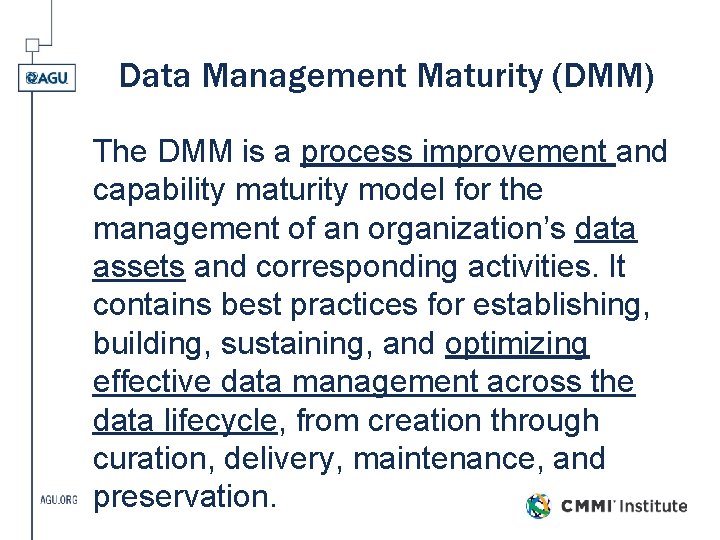 AGU

Data Management Maturity (DMM)

The DMM is a process improvement and capability maturity model for the management of an organization's data assets and corresponding activities. It contains best practices for establishing, building, sustaining, and optimizing effective data management across the data lifecycle, from creation through curation, delivery, maintenance, and preservation.

AGU.ORG

CMMI Institute